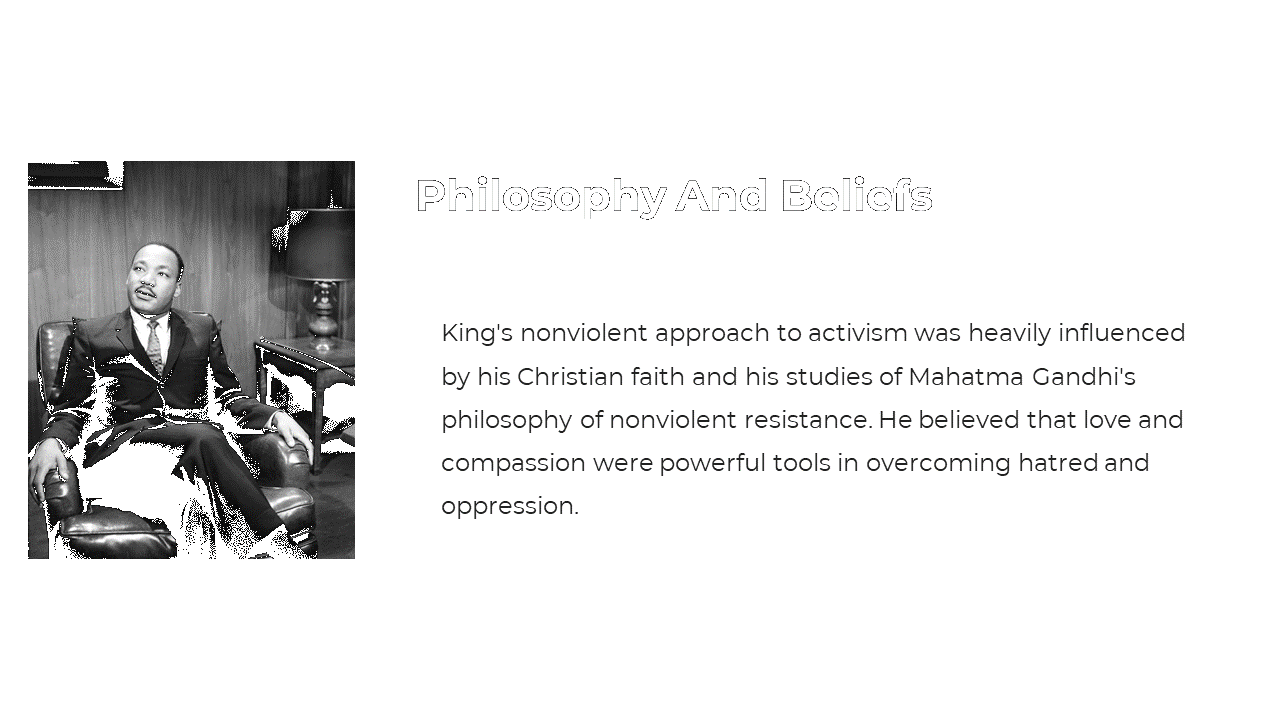 Philosophy And Beliefs

King's nonviolent approach to activism was heavily influenced by his Christian faith and his studies of Mahatma Gandhi's philosophy of nonviolent resistance. He believed that love and compassion were powerful tools in overcoming hatred and oppression.